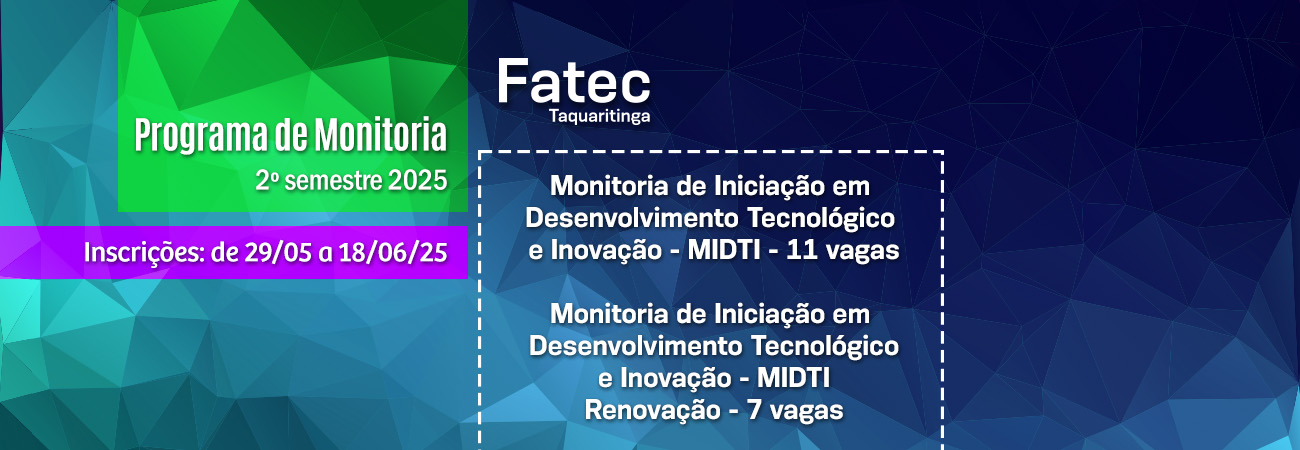 Programa de Monitoria
2º semestre 2025

Inscrições: de 29/05 a 18/06/25

Fatec
Taquaritinga

Monitoria de Iniciação em Desenvolvimento Tecnológico e Inovação - MIDTI - 11 vagas

Monitoria de Iniciação em Desenvolvimento Tecnológico e Inovação - MIDTI Renovação - 7 vagas